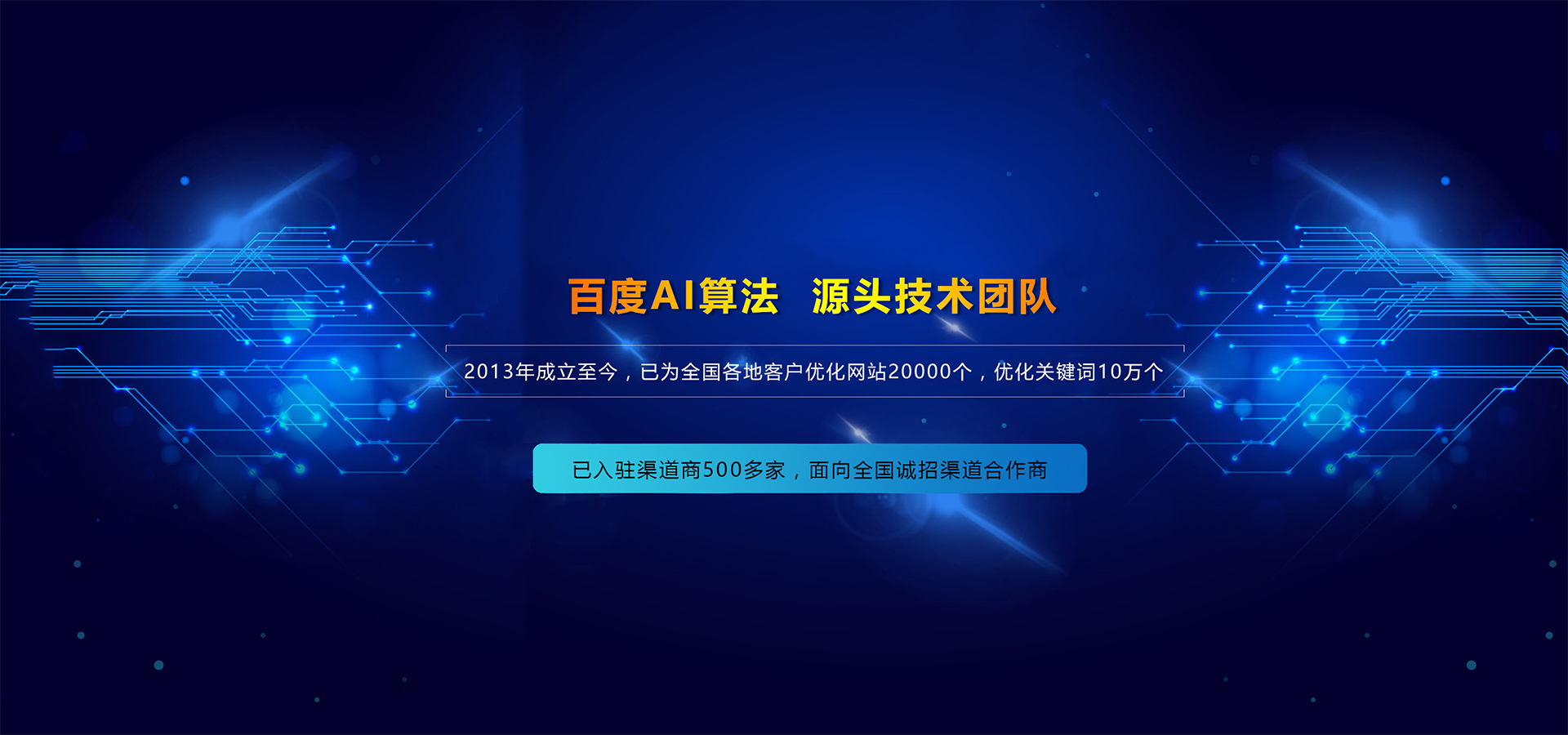 百度AI算法 源头技术团队

2013年成立至今，已为全国各地客户优化网站20000个，优化关键词10万个

已入驻渠道商500多家，面向全国诚招渠道合作商